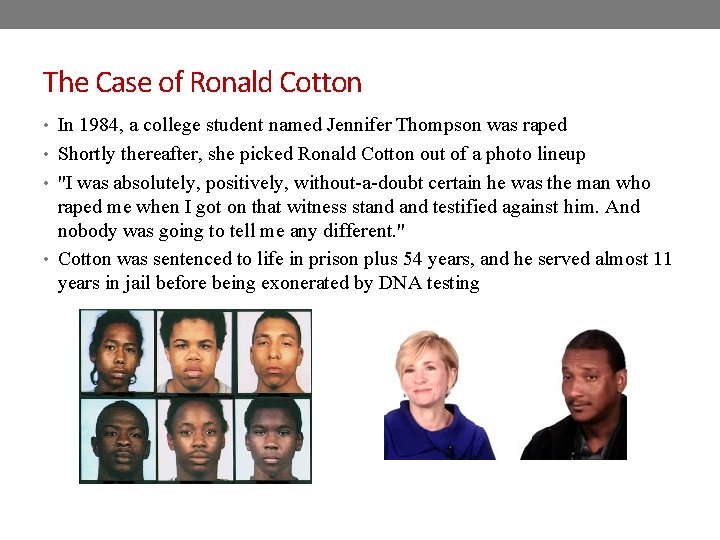 The Case of Ronald Cotton

• In 1984, a college student named Jennifer Thompson was raped
• Shortly thereafter, she picked Ronald Cotton out of a photo lineup
• "I was absolutely, positively, without-a-doubt certain he was the man who raped me when I got on that witness stand and testified against him. And nobody was going to tell me any different."
• Cotton was sentenced to life in prison plus 54 years, and he served almost 11 years in jail before being exonerated by DNA testing